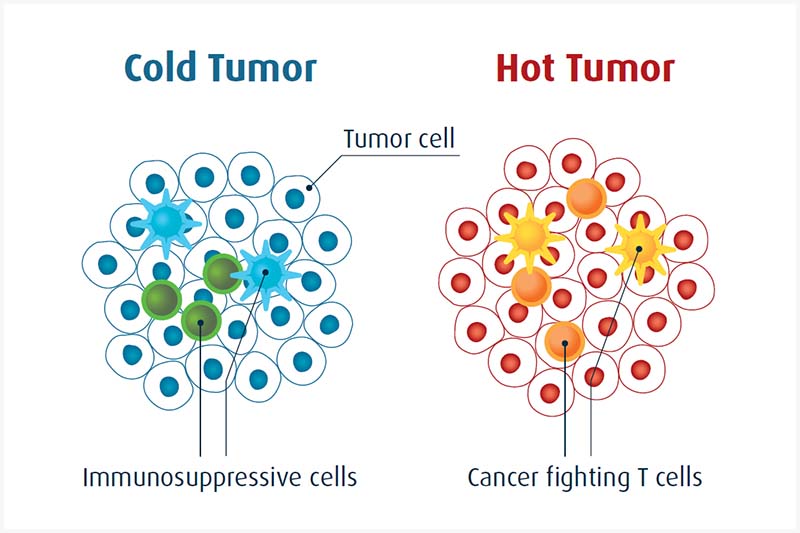 Cold Tumor

Hot Tumor

Tumor cell

Immunosuppressive cells

Cancer fighting T cells